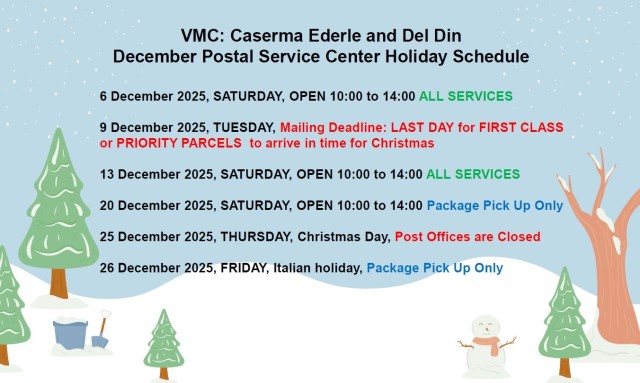 VMC: Caserma Ederle and Del Din
December Postal Service Center Holiday Schedule

6 December 2025, SATURDAY, OPEN 10:00 to 14:00 ALL SERVICES

9 December 2025, TUESDAY, Mailing Deadline: LAST DAY for FIRST CLASS or PRIORITY PARCELS to arrive in time for Christmas

13 December 2025, SATURDAY, OPEN 10:00 to 14:00 ALL SERVICES

20 December 2025, SATURDAY, OPEN 10:00 to 14:00 Package Pick Up Only

25 December 2025, THURSDAY, Christmas Day, Post Offices are Closed

26 December 2025, FRIDAY, Italian holiday, Package Pick Up Only